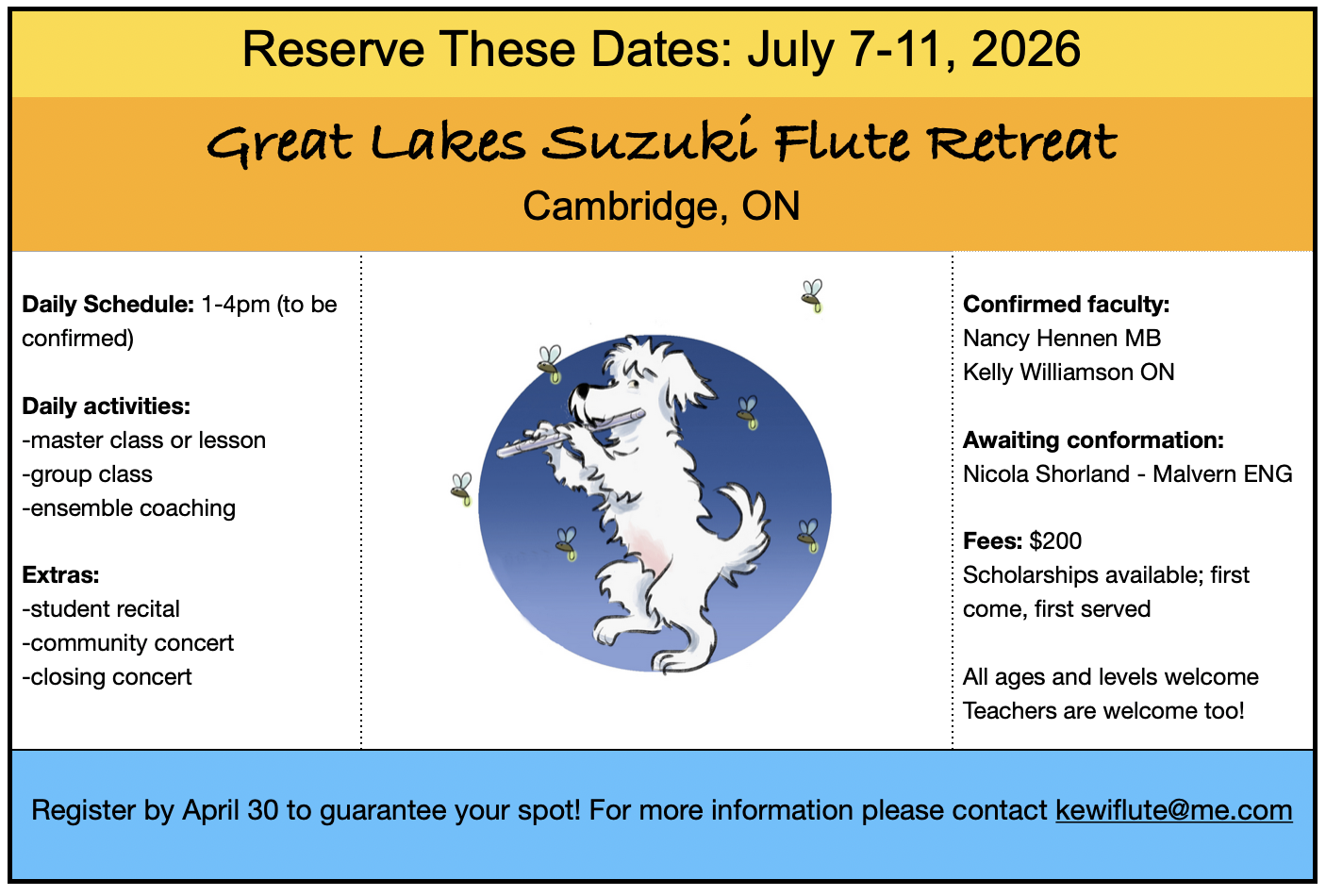 Reserve These Dates: July 7-11, 2026

Great Lakes Suzuki Flute Retreat

Cambridge, ON

Daily Schedule: 1-4pm (to be confirmed)

Daily activities:
-master class or lesson
-group class
-ensemble coaching

Extras:
-student recital
-community concert
-closing concert

Confirmed faculty:
Nancy Hennen MB
Kelly Williamson ON

Awaiting conformation:
Nicola Shorland - Malvern ENG

Fees: $200
Scholarships available; first come, first served

All ages and levels welcome
Teachers are welcome too!

Register by April 30 to guarantee your spot! For more information please contact kewiflute@me.com